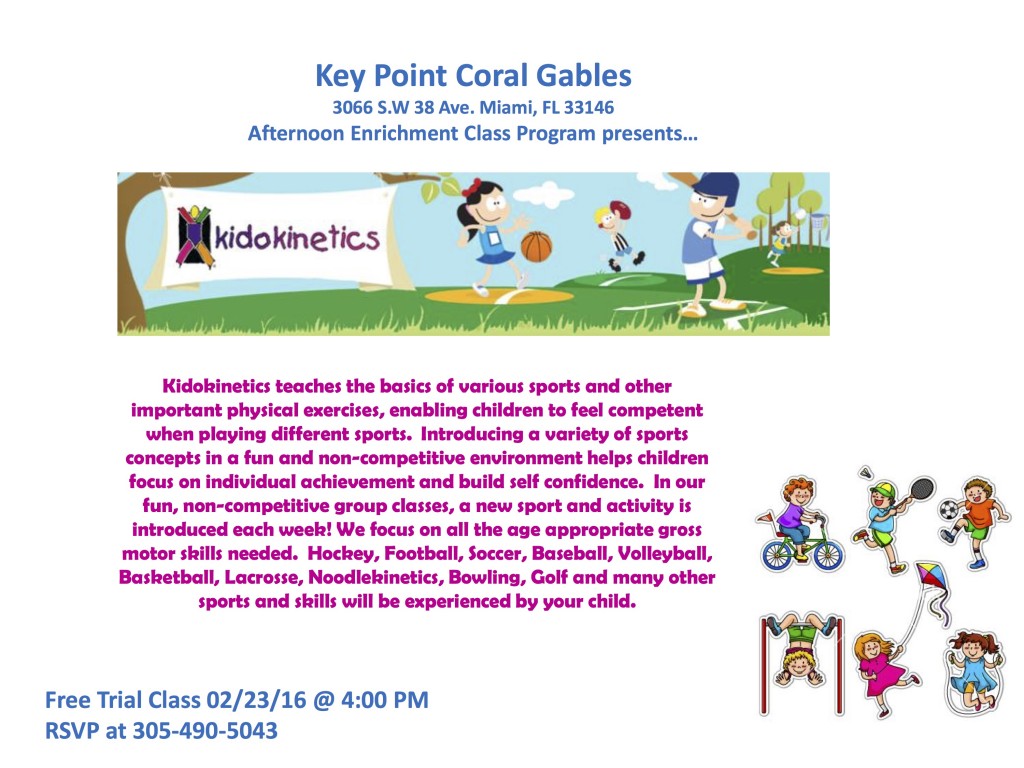 Key Point Coral Gables
3066 S.W 38 Ave. Miami, FL 33146
Afternoon Enrichment Class Program presents…

kidokinetics

Kidokinetics teaches the basics of various sports and other important physical exercises, enabling children to feel competent when playing different sports. Introducing a variety of sports concepts in a fun and non-competitive environment helps children focus on individual achievement and build self confidence. In our fun, non-competitive group classes, a new sport and activity is introduced each week! We focus on all the age appropriate gross motor skills needed. Hockey, Football, Soccer, Baseball, Volleyball, Basketball, Lacrosse, Noodlekinetics, Bowling, Golf and many other sports and skills will be experienced by your child.

Free Trial Class 02/23/16 @ 4:00 PM
RSVP at 305-490-5043